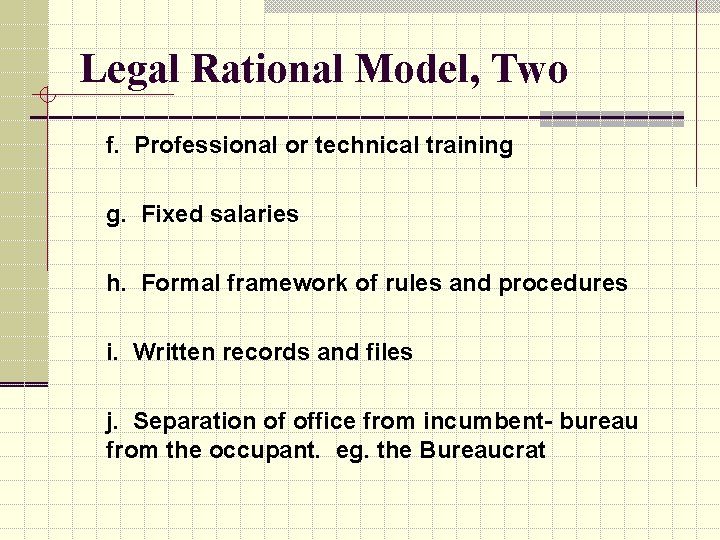 Legal Rational Model, Two

f. Professional or technical training

g. Fixed salaries

h. Formal framework of rules and procedures

i. Written records and files

j. Separation of office from incumbent- bureau from the occupant. eg. the Bureaucrat